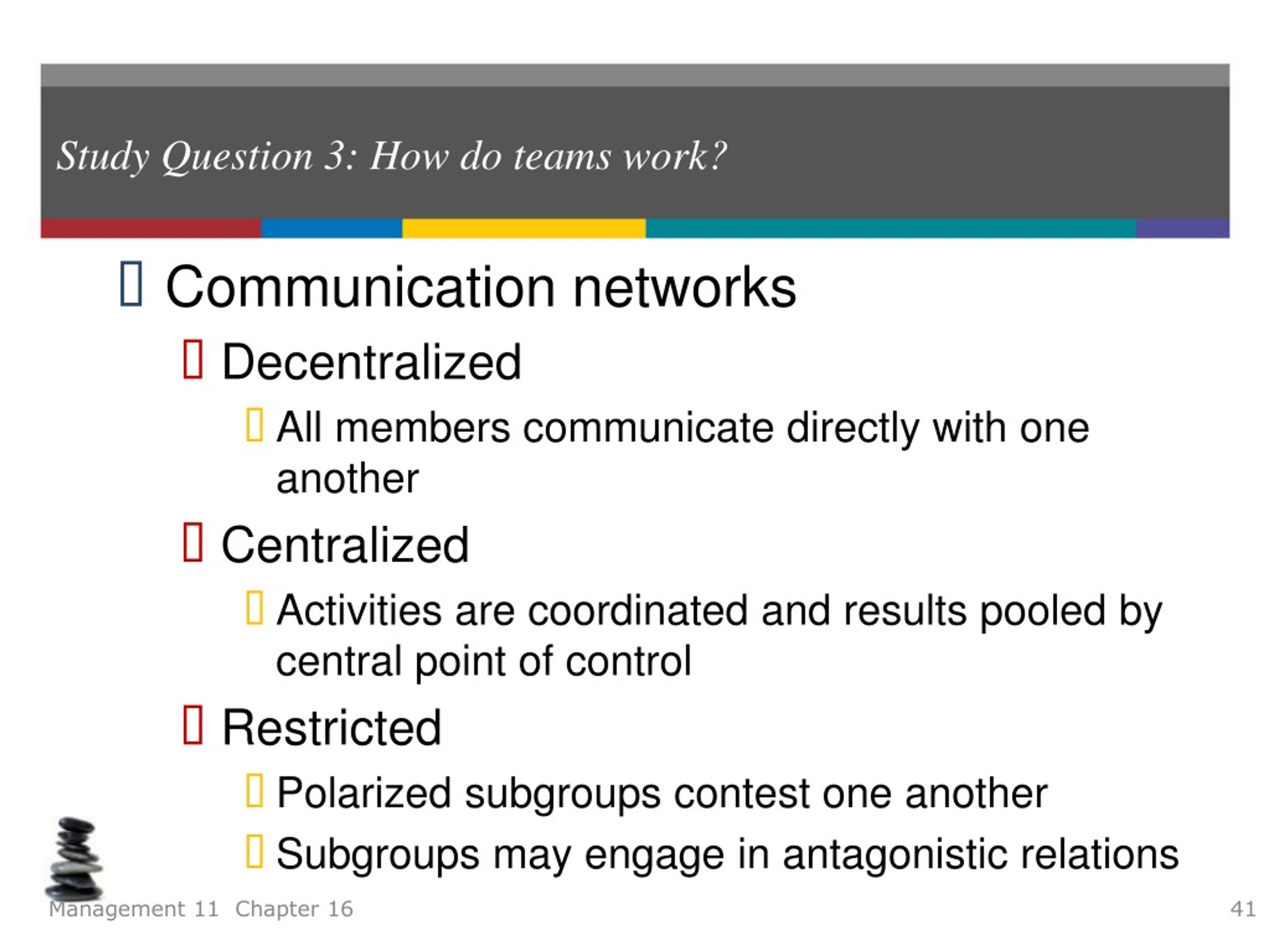 Study Question 3: How do teams work?

Communication networks

Decentralized

All members communicate directly with one another

Centralized

Activities are coordinated and results pooled by central point of control

Restricted

Polarized subgroups contest one another

Subgroups may engage in antagonistic relations

Management 11 Chapter 16

41